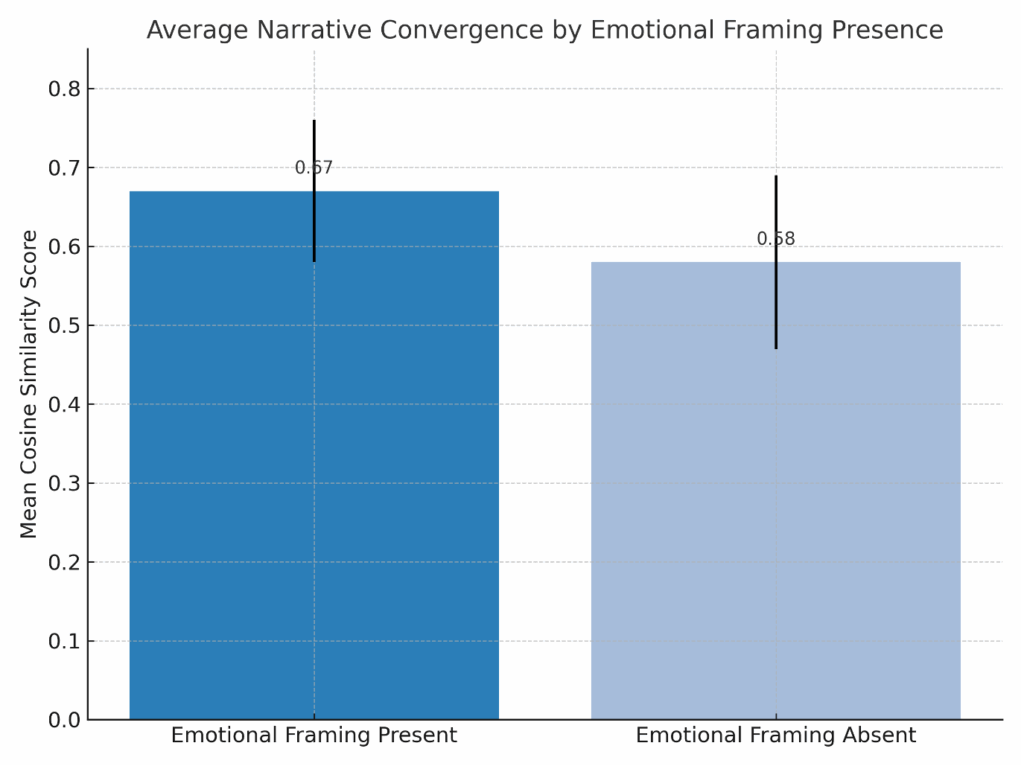 Average Narrative Convergence by Emotional Framing Presence

Mean Cosine Similarity Score

0.8
0.7
0.6
0.5
0.4
0.3
0.2
0.1
0.0

0.67
0.58

Emotional Framing Present
Emotional Framing Absent